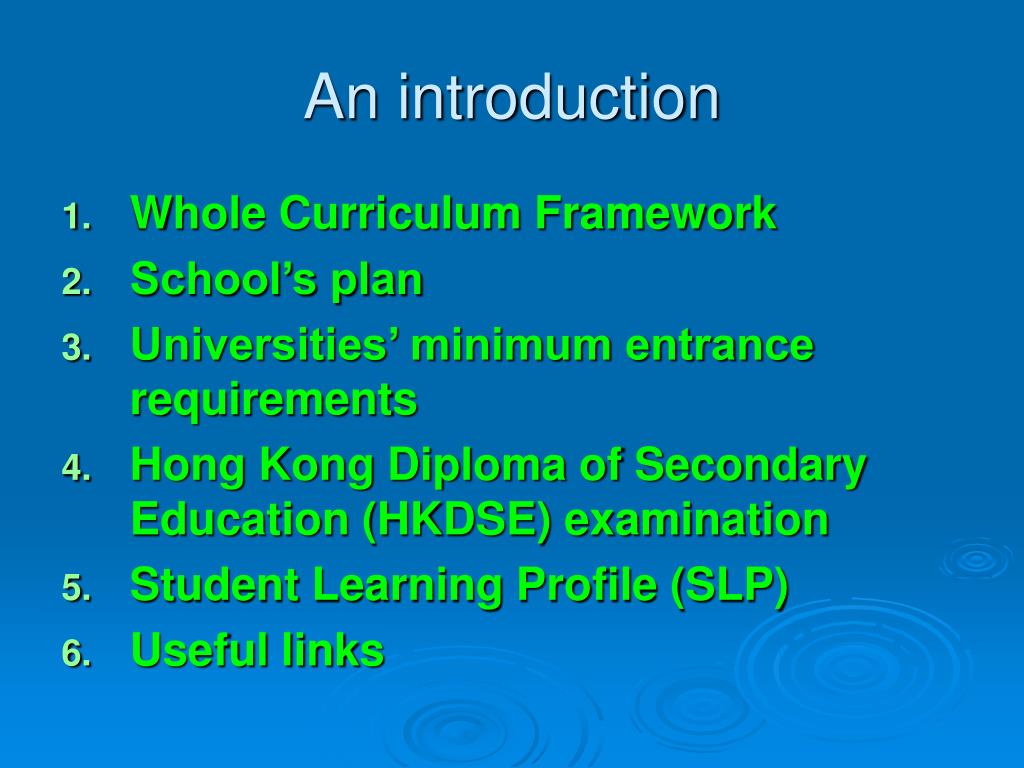 An introduction

1. Whole Curriculum Framework
2. School’s plan
3. Universities’ minimum entrance requirements
4. Hong Kong Diploma of Secondary Education (HKDSE) examination
5. Student Learning Profile (SLP)
6. Useful links